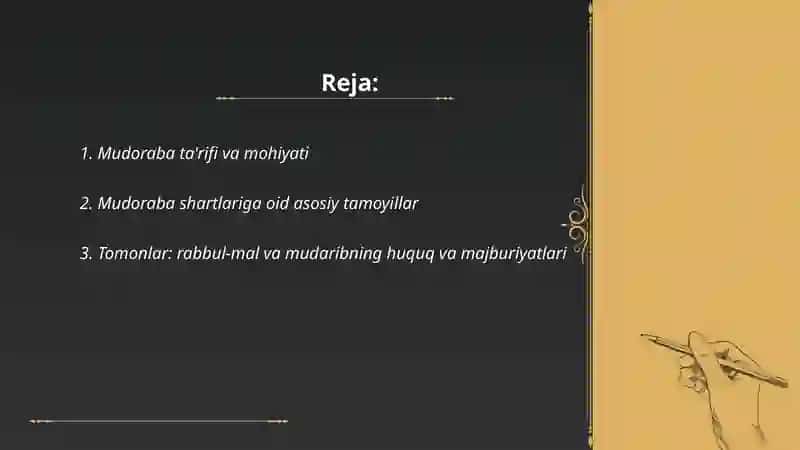 Reja:

1. Mudoraba ta'rifi va mohiyati

2. Mudoraba shartlariga oid asosiy tamoyillar

3. Tomonlar: rabbul-mal va mudaribning huquq va majburiyatlari